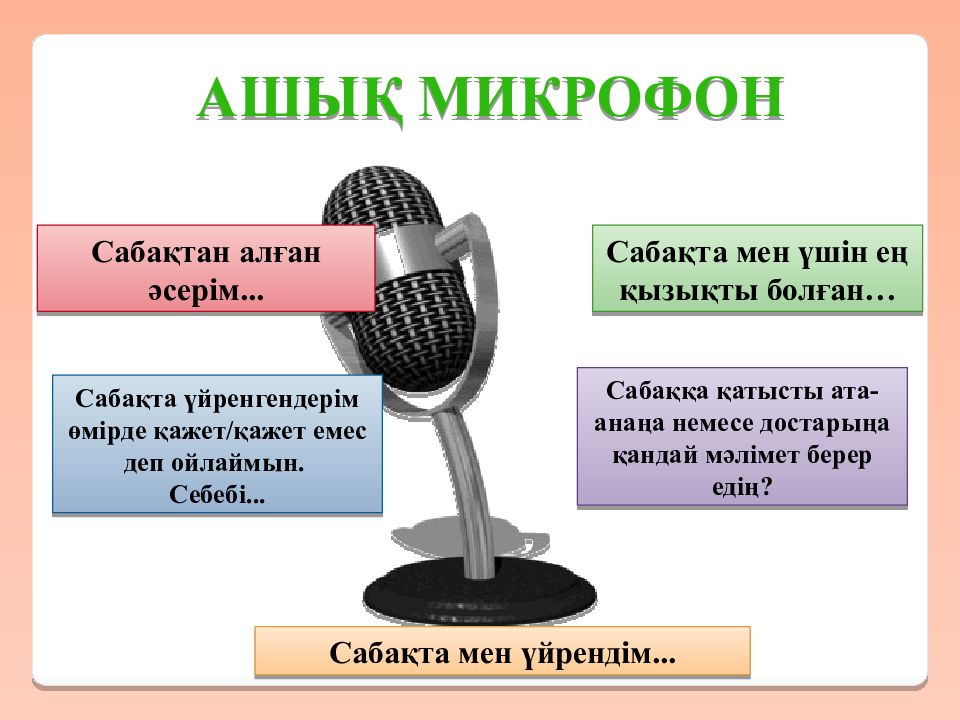 АШЫҚ МИКРОФОН

Сабақтан алған әсерім...

Сабақта мен үшін ең қызықты болған…

Сабақта үйренгендерім өмірде қажет/қажет емес деп ойлаймын. Себебі...

Сабаққа қатысты ата-анаңа немесе достарыңа қандай мәлімет берер едің?

Сабақта мен үйрендім...